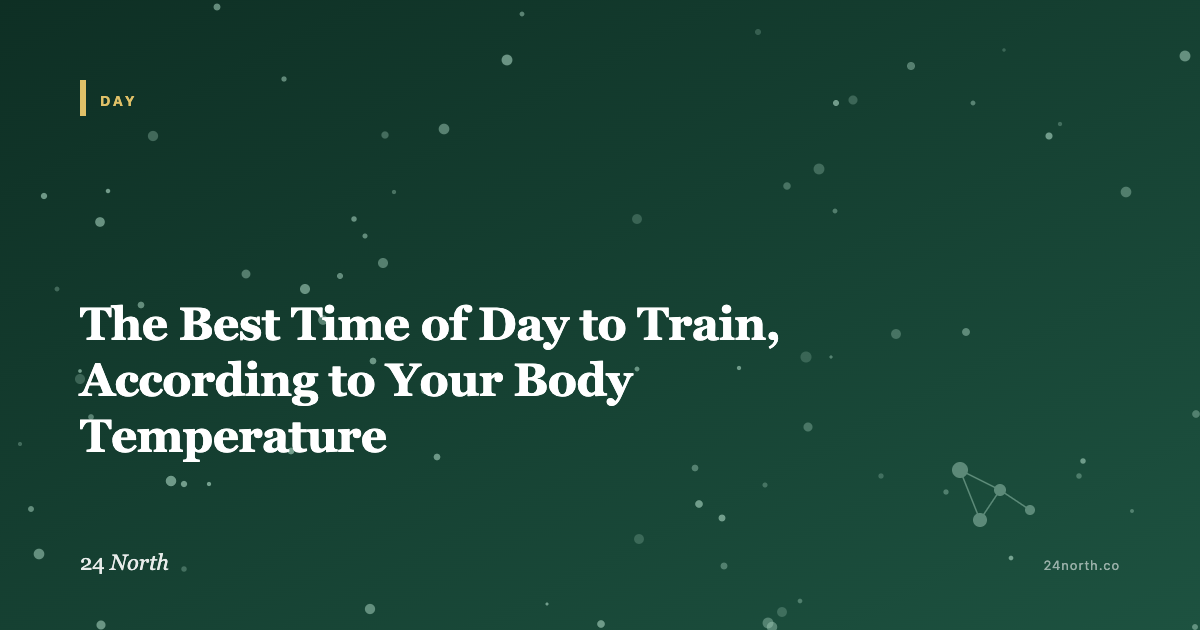 DAY

The Best Time of Day to Train, According to Your Body Temperature

24 North

24north.co